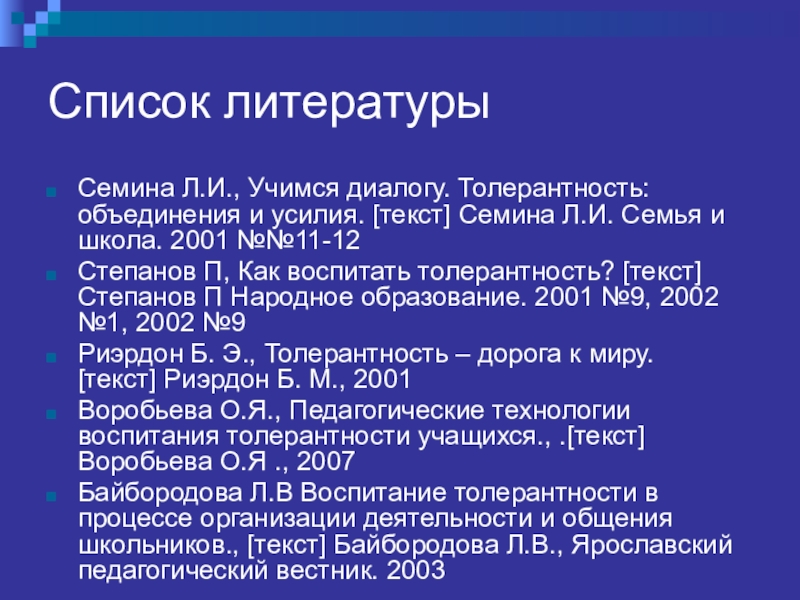 Список литературы

Семина Л.И., Учимся диалогу. Толерантность: объединения и усилия. [текст] Семина Л.И. Семья и школа. 2001 №№11-12

Степанов П, Как воспитать толерантность? [текст] Степанов П Народное образование. 2001 №9, 2002 №1, 2002 №9

Риэрдон Б. Э., Толерантность – дорога к миру. [текст] Риэрдон Б. М., 2001

Воробьева О.Я., Педагогические технологии воспитания толерантности учащихся., .[текст] Воробьева О.Я ., 2007

Байбородова Л.В Воспитание толерантности в процессе организации деятельности и общения школьников., [текст] Байбородова Л.В., Ярославский педагогический вестник. 2003